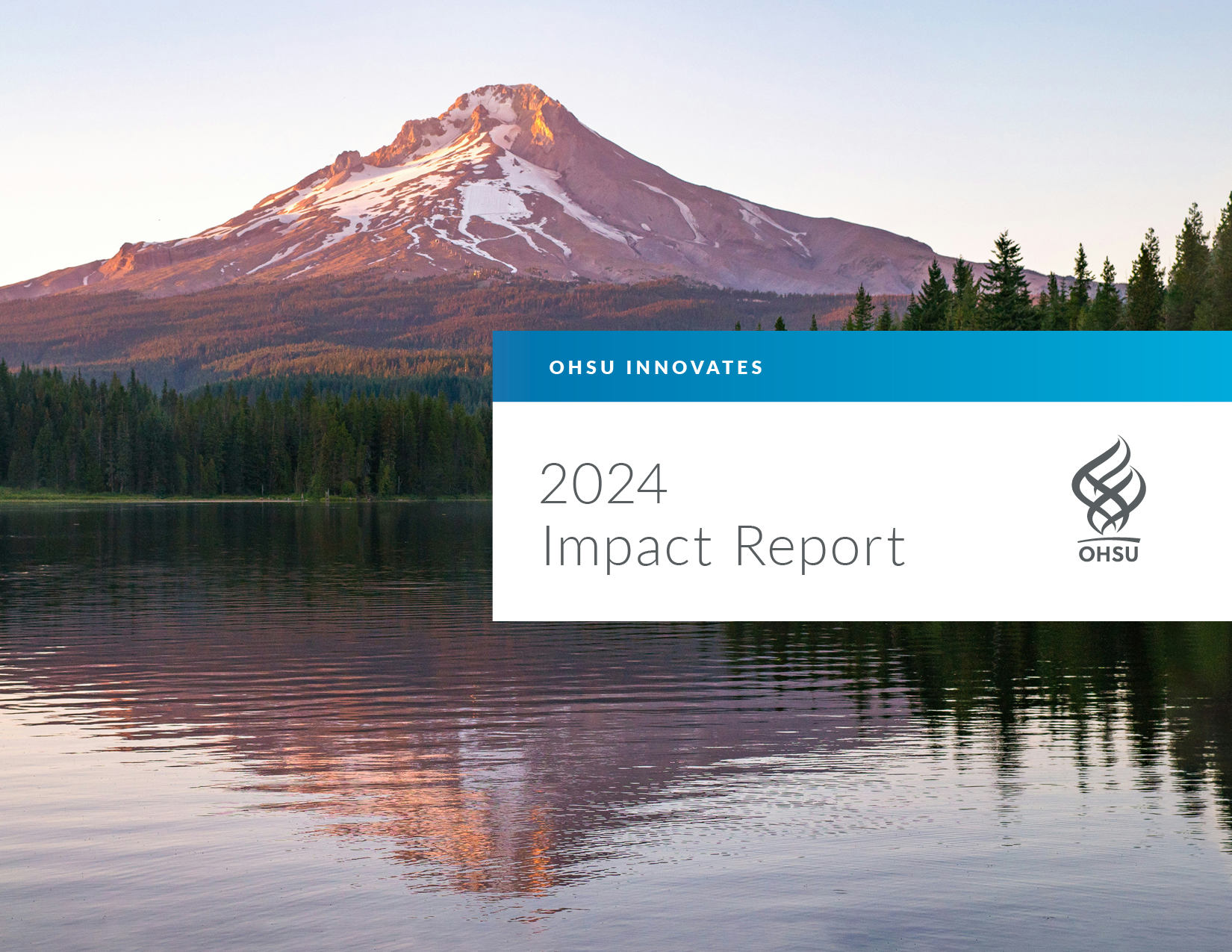 OHSU INNOVATES

2024
Impact Report

OHSU